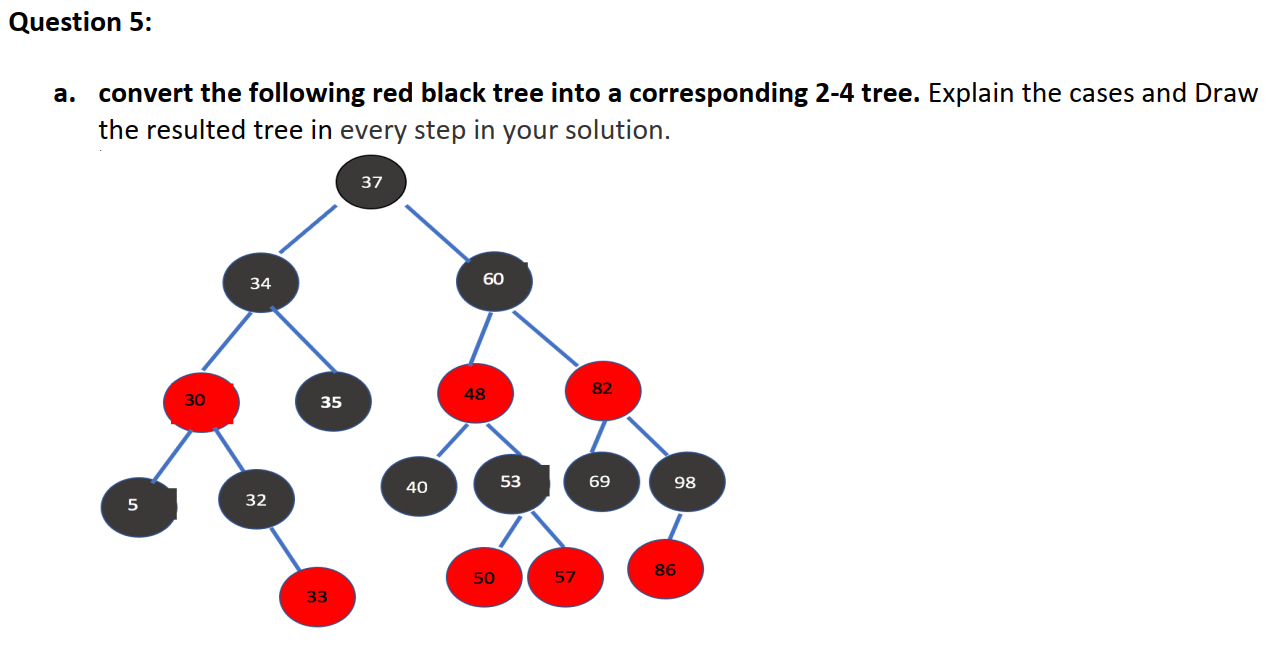 Question 5:

a. convert the following red black tree into a corresponding 2-4 tree. Explain the cases and Draw the resulted tree in every step in your solution.

37

34

60

30

35

48

82

5

32

40

53

69

98

33

50

57

86